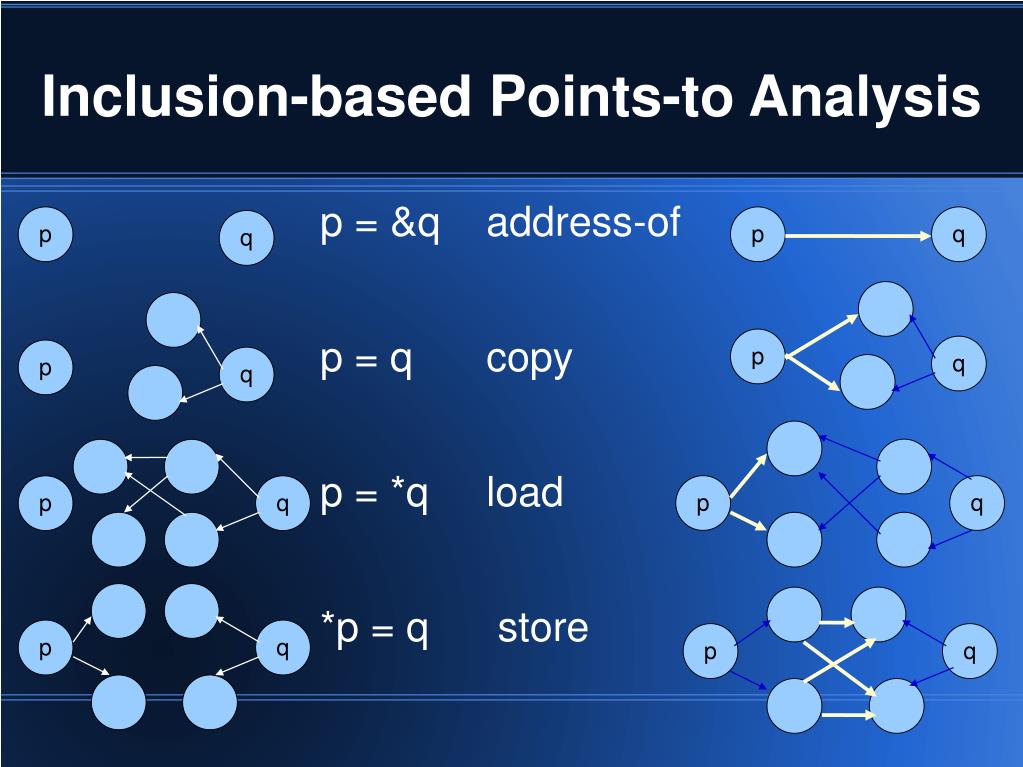 Inclusion-based Points-to Analysis

p q p = &q address-of p q

p q p = q copy p q

p q p = *q load p q

p q *p = q store p q